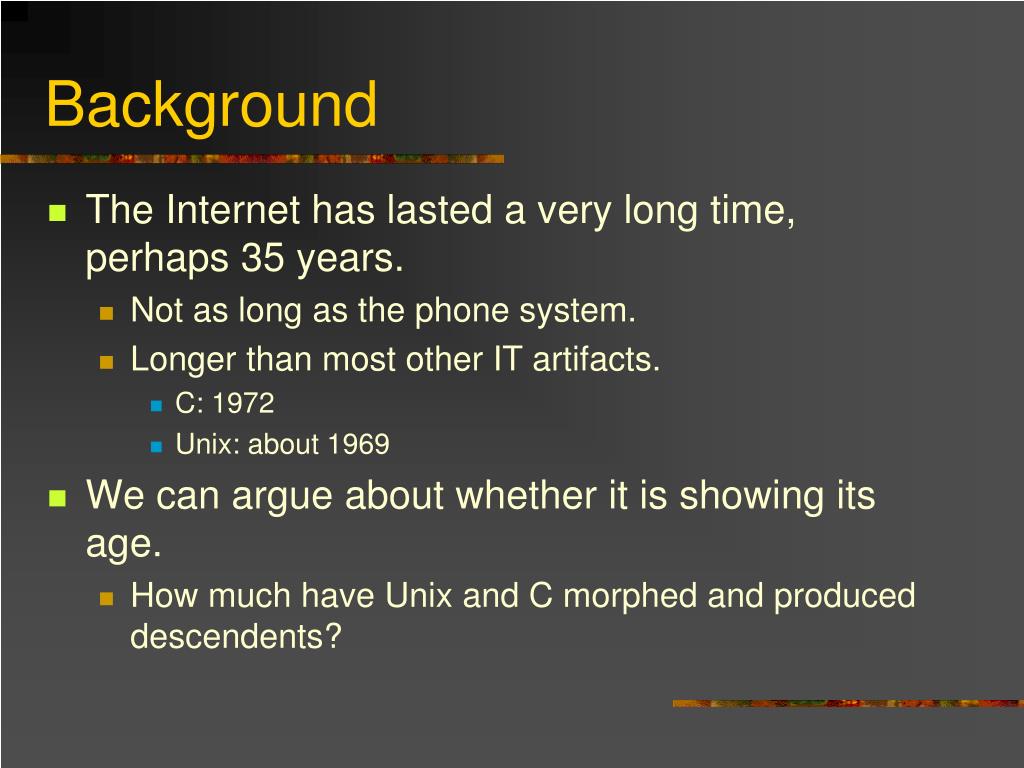 Background

The Internet has lasted a very long time, perhaps 35 years.

Not as long as the phone system.

Longer than most other IT artifacts.

C: 1972

Unix: about 1969

We can argue about whether it is showing its age.

How much have Unix and C morphed and produced descendents?